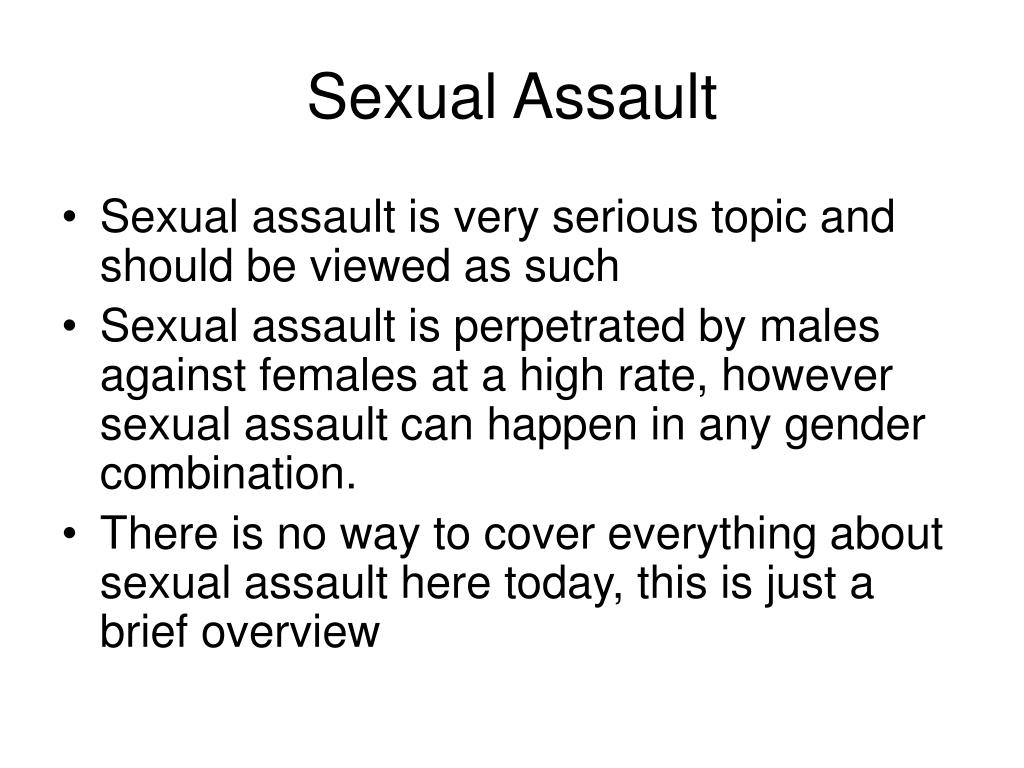 Sexual Assault

• Sexual assault is very serious topic and should be viewed as such
• Sexual assault is perpetrated by males against females at a high rate, however sexual assault can happen in any gender combination.
• There is no way to cover everything about sexual assault here today, this is just a brief overview